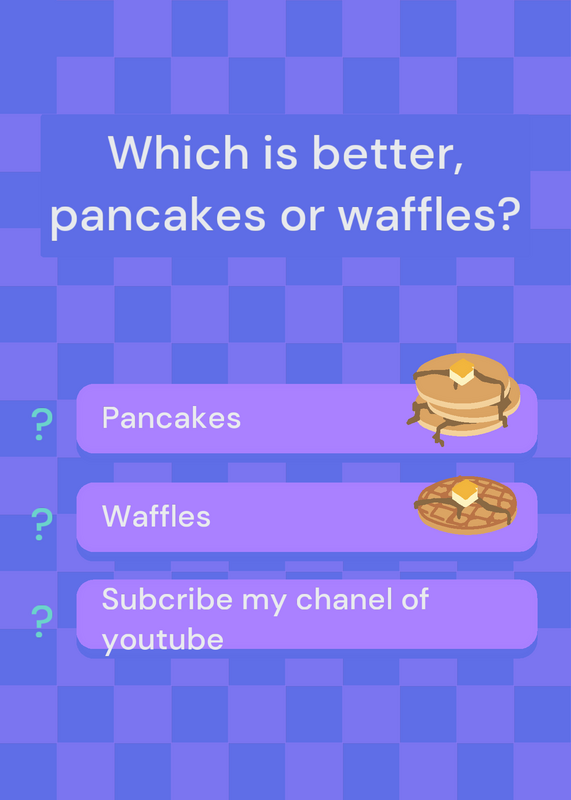 Which is better, pancakes or waffles?

? Pancakes

? Waffles

? Subcribe my chanel of youtube